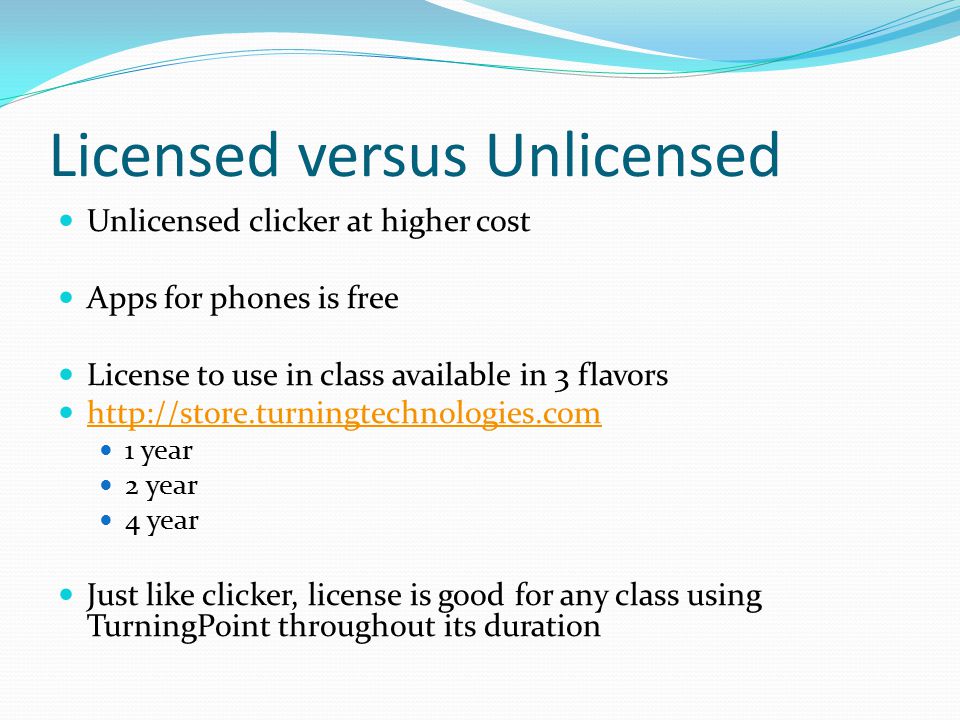 Licensed versus Unlicensed

- Unlicensed clicker at higher cost

- Apps for phones is free

- License to use in class available in 3 flavors
- http://store.turningtechnologies.com
  - 1 year
  - 2 year
  - 4 year

- Just like clicker, license is good for any class using TurningPoint throughout its duration